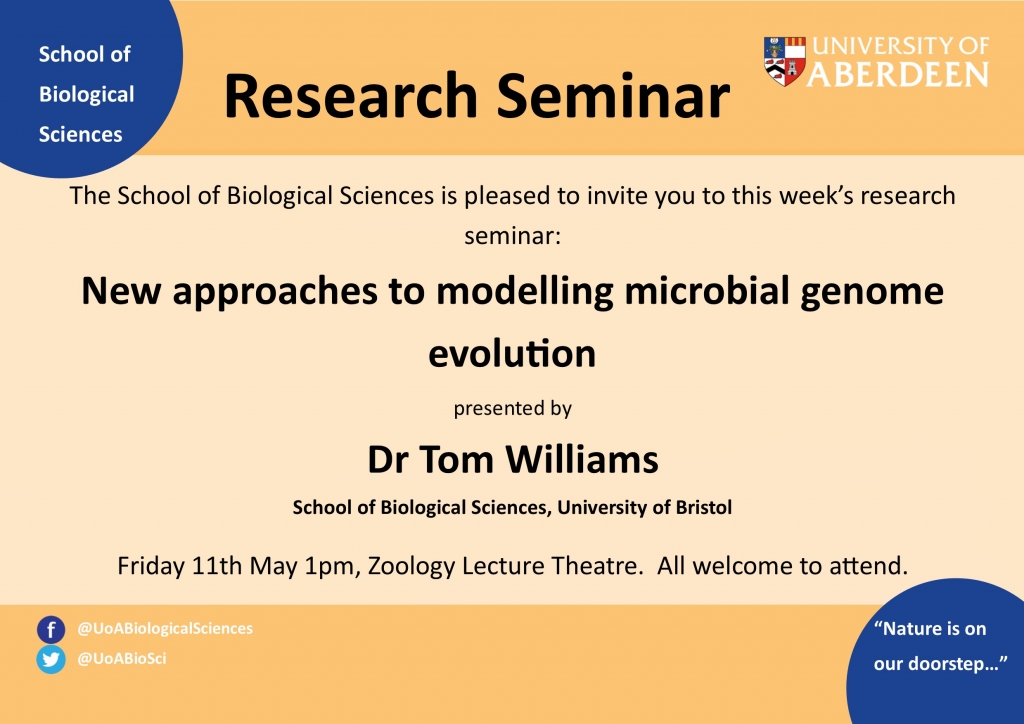 School of Biological Sciences

Research Seminar

UNIVERSITY OF ABERDEEN

The School of Biological Sciences is pleased to invite you to this week's research seminar:

New approaches to modelling microbial genome evolution

presented by

Dr Tom Williams

School of Biological Sciences, University of Bristol

Friday 11th May 1pm, Zoology Lecture Theatre. All welcome to attend.

@UoABiologicalSciences

@UoABioSci

"Nature is on our doorstep…"